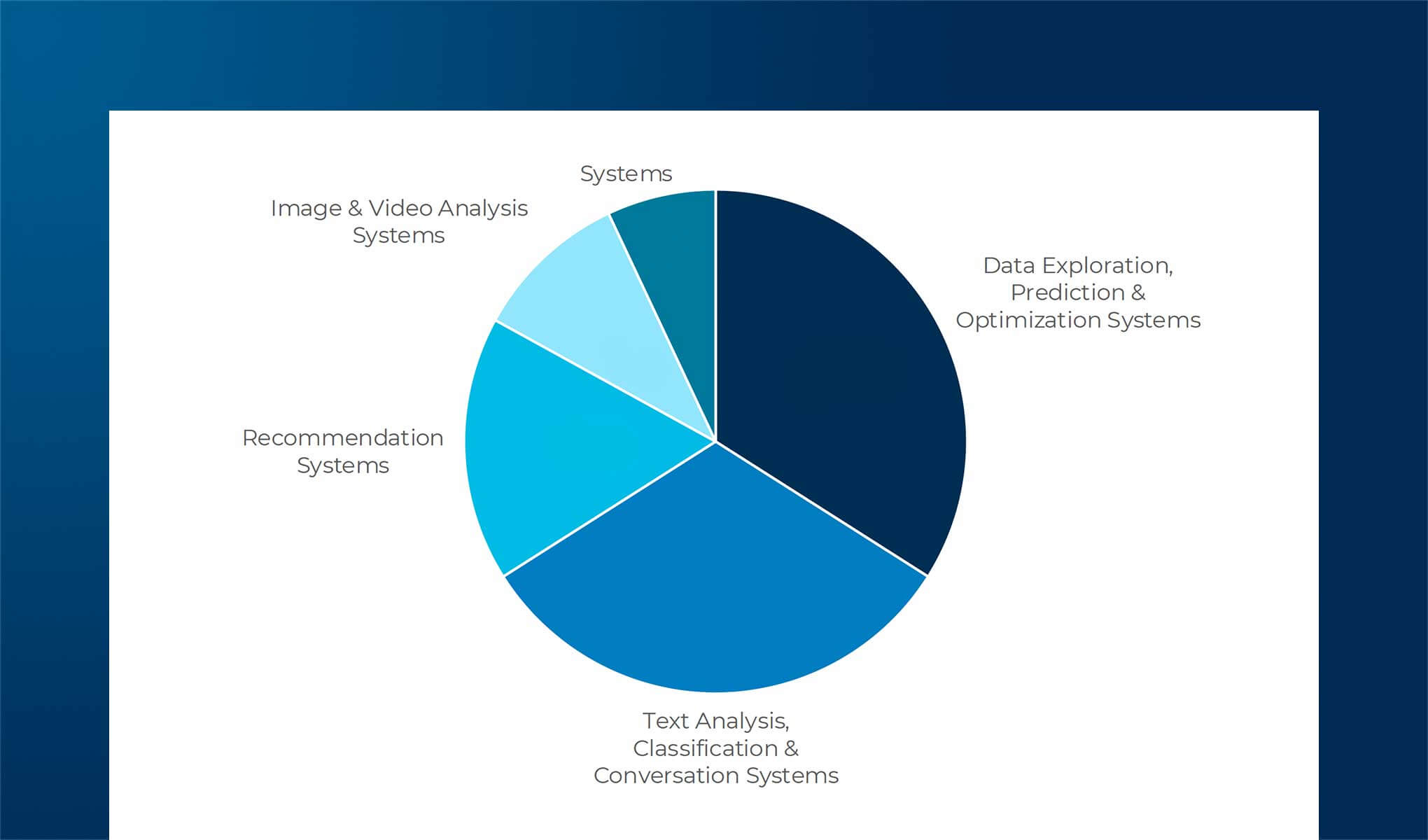 Systems

Image & Video Analysis Systems

Data Exploration, Prediction & Optimization Systems

Recommendation Systems

Text Analysis, Classification & Conversation Systems